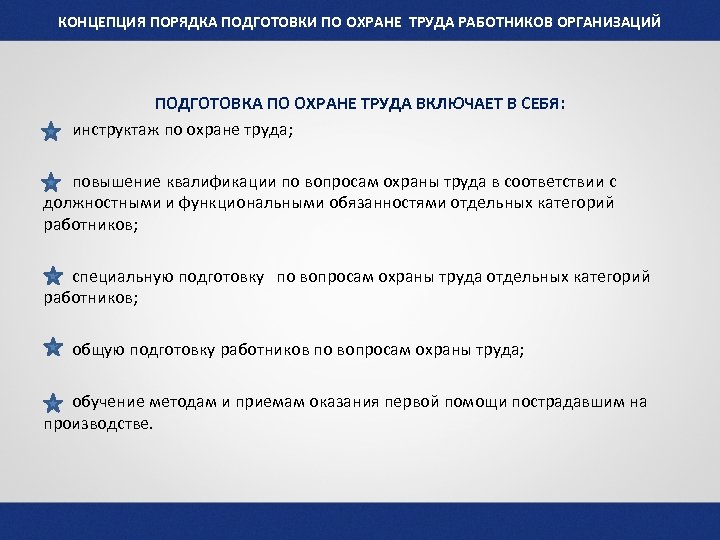 КОНЦЕПЦИЯ ПОРЯДКА ПОДГОТОВКИ ПО ОХРАНЕ ТРУДА РАБОТНИКОВ ОРГАНИЗАЦИЙ

ПОДГОТОВКА ПО ОХРАНЕ ТРУДА ВКЛЮЧАЕТ В СЕБЯ:

инструктаж по охране труда;

повышение квалификации по вопросам охраны труда в соответствии с должностными и функциональными обязанностями отдельных категорий работников;

специальную подготовку по вопросам охраны труда отдельных категорий работников;

общую подготовку работников по вопросам охраны труда;

обучение методам и приемам оказания первой помощи пострадавшим на производстве.